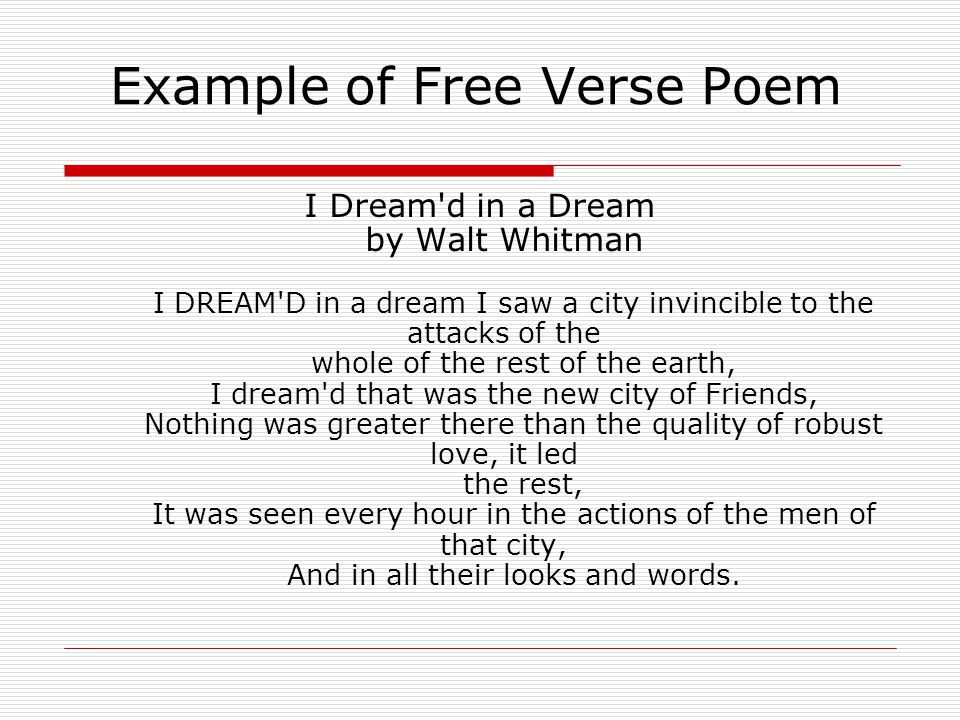 Example of Free Verse Poem

I Dream'd in a Dream
by Walt Whitman

I DREAM'D in a dream I saw a city invincible to the attacks of the
whole of the rest of the earth,
I dream'd that was the new city of Friends,
Nothing was greater there than the quality of robust love, it led
the rest,
It was seen every hour in the actions of the men of that city,
And in all their looks and words.